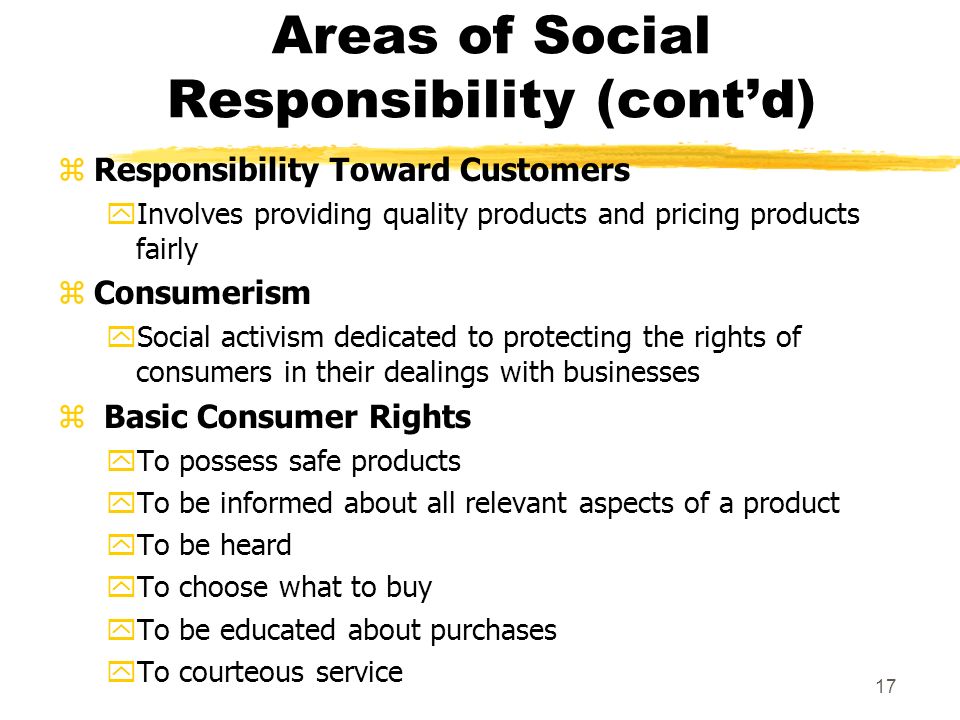 Areas of Social Responsibility (cont'd)

Responsibility Toward Customers

Involves providing quality products and pricing products fairly

Consumerism

Social activism dedicated to protecting the rights of consumers in their dealings with businesses

Basic Consumer Rights

To possess safe products

To be informed about all relevant aspects of a product

To be heard

To choose what to buy

To be educated about purchases

To courteous service

17